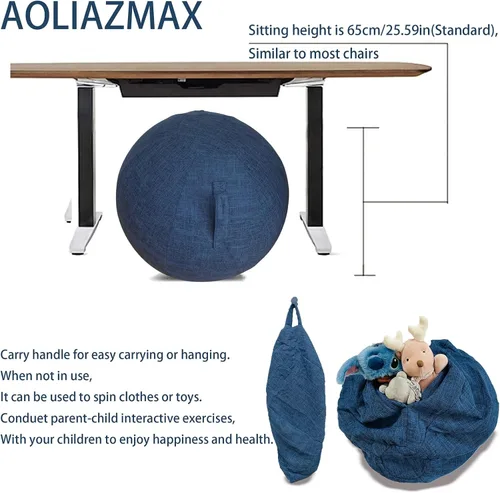 AOLIAZMAX

Sitting height is 65cm/25.59in(Standard), Similar to most chairs

Carry handle for easy carrying or hanging.
When not in use,
It can be used to spin clothes or toys.
Conduet parent-child interactive exercises,
With your children to enjoy happiness and health.